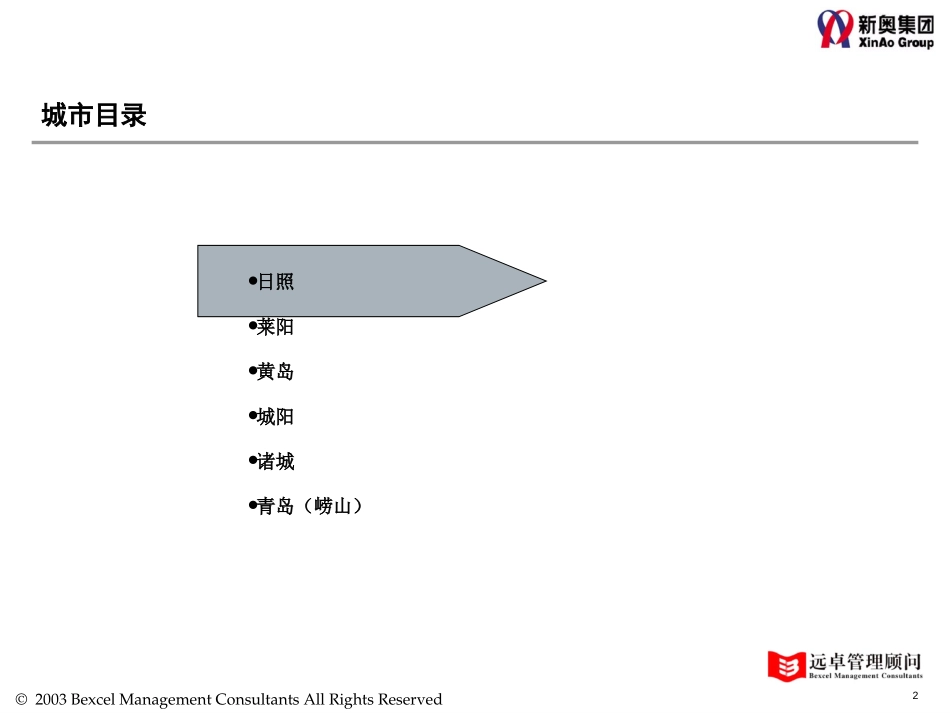 新奥集团
XinAo Group

城市目录

•日照

•莱阳

•黄岛

•城阳

•诸城

•青岛（崂山）

远卓管理顾问
Bexcel Management Consultants

© 2003 Bexcel Management Consultants All Rights Reserved

2